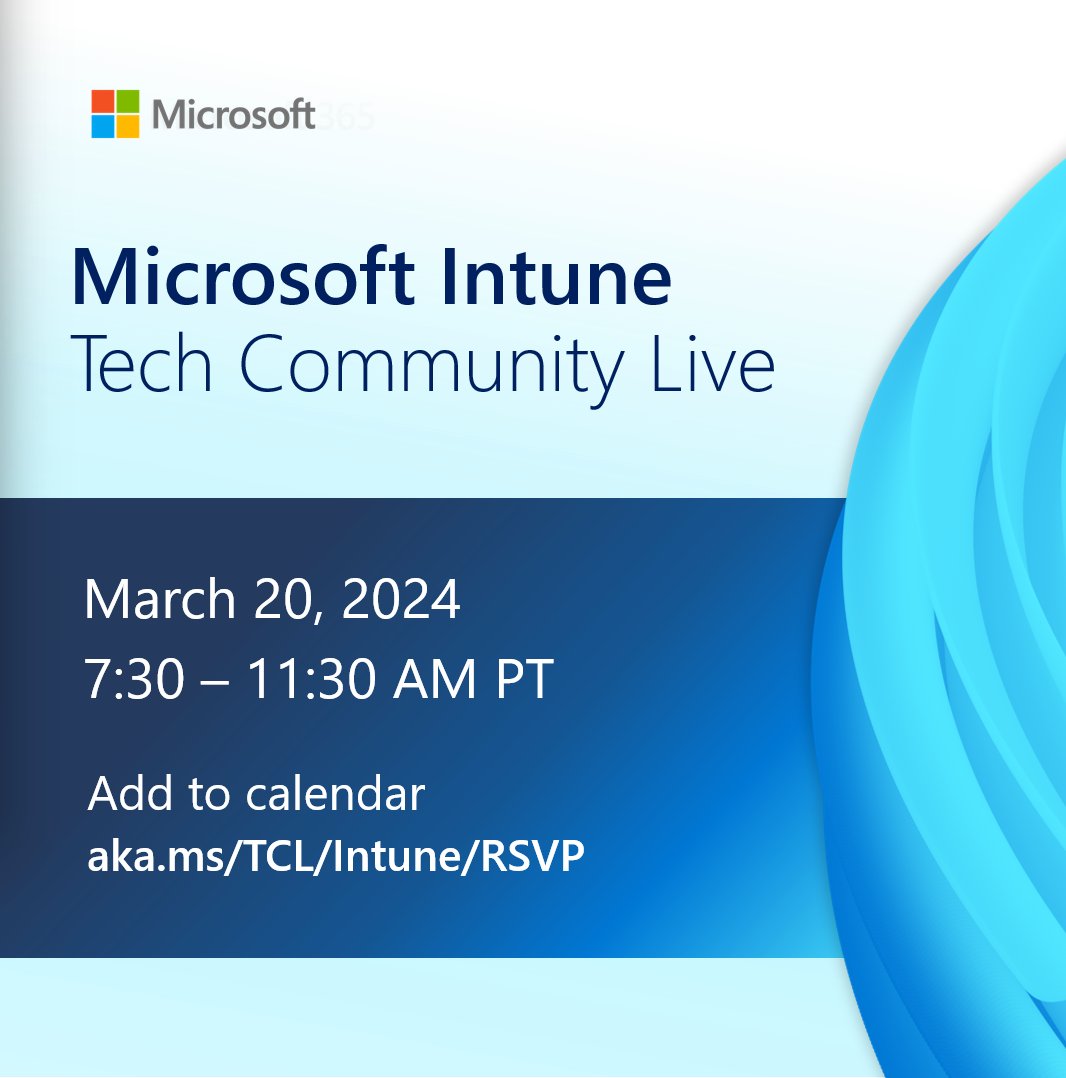 Microsoft 365

Microsoft Intune
Tech Community Live

March 20, 2024
7:30 – 11:30 AM PT

Add to calendar
aka.ms/TCL/Intune/RSVP